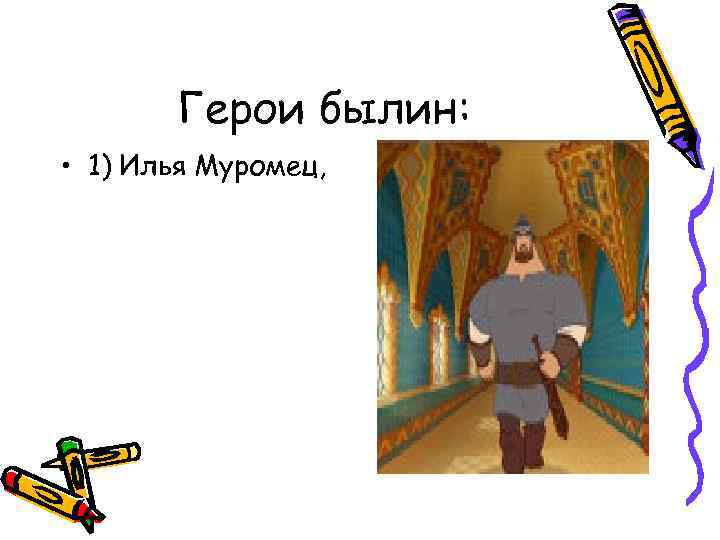 Герои былин:

• 1) Илья Муромец,